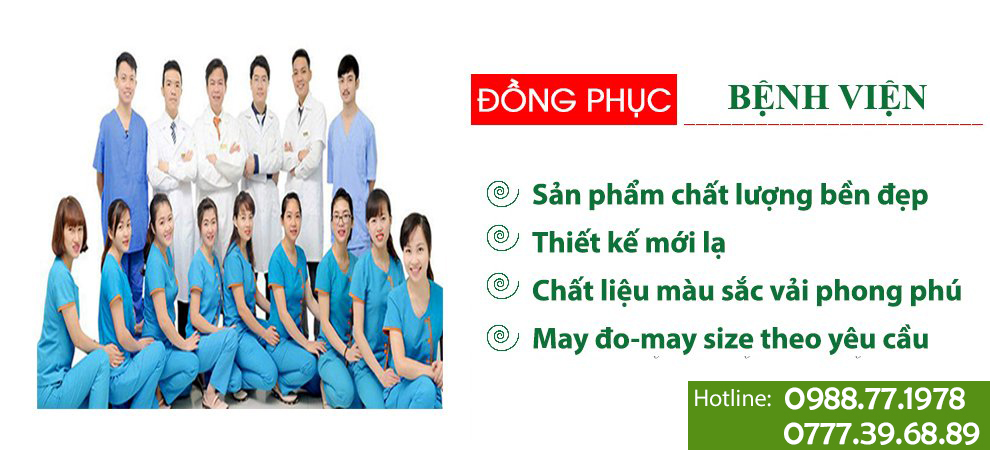 ĐỒNG PHỤC BỆNH VIỆN

Sản phẩm chất lượng bền đẹp
Thiết kế mới lạ
Chất liệu màu sắc vải phong phú
May đo-may size theo yêu cầu

Hotline: 0988.77.1978
0777.39.68.89